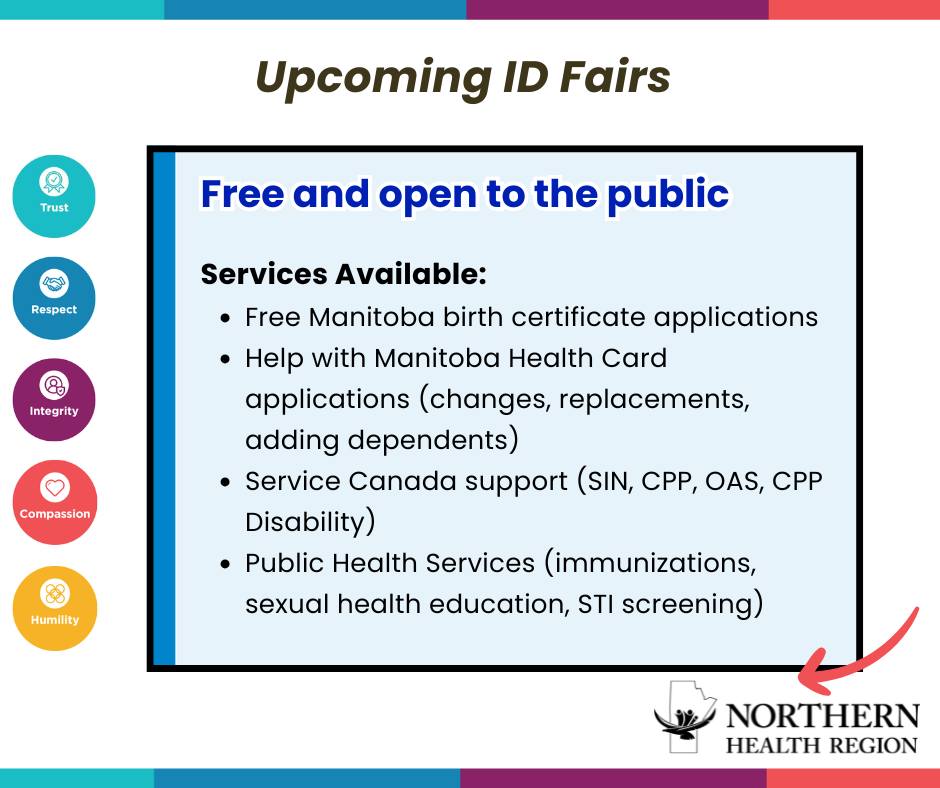 Upcoming ID Fairs

Trust

Respect

Integrity

Compassion

Humility

Free and open to the public

Services Available:
• Free Manitoba birth certificate applications
• Help with Manitoba Health Card applications (changes, replacements, adding dependents)
• Service Canada support (SIN, CPP, OAS, CPP Disability)
• Public Health Services (immunizations, sexual health education, STI screening)

NORTHERN
HEALTH REGION